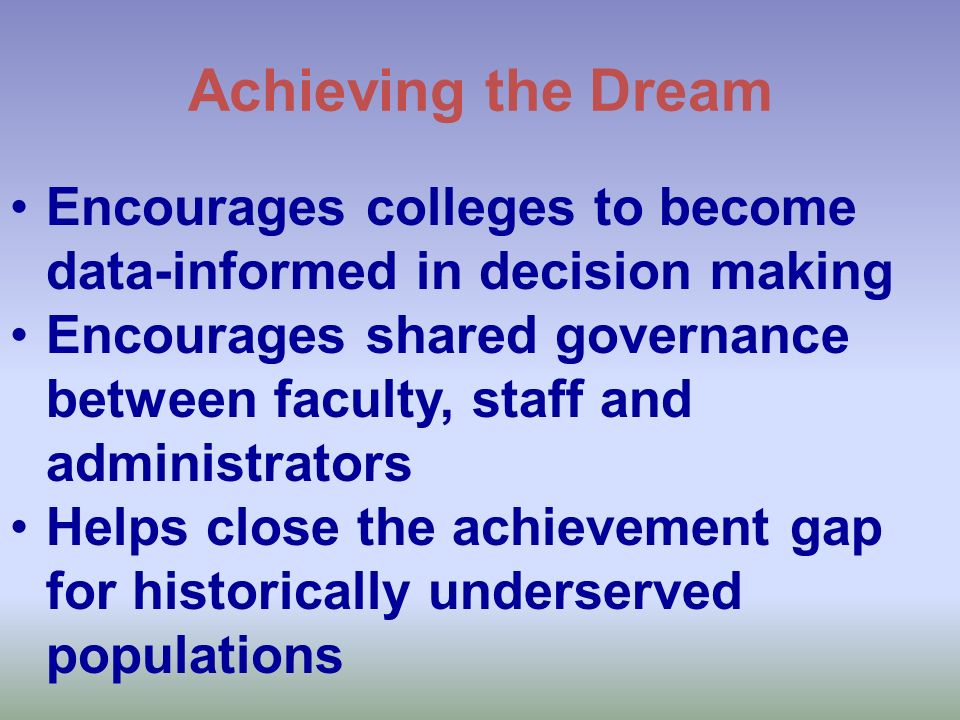 Achieving the Dream

• Encourages colleges to become data-informed in decision making
• Encourages shared governance between faculty, staff and administrators
• Helps close the achievement gap for historically underserved populations